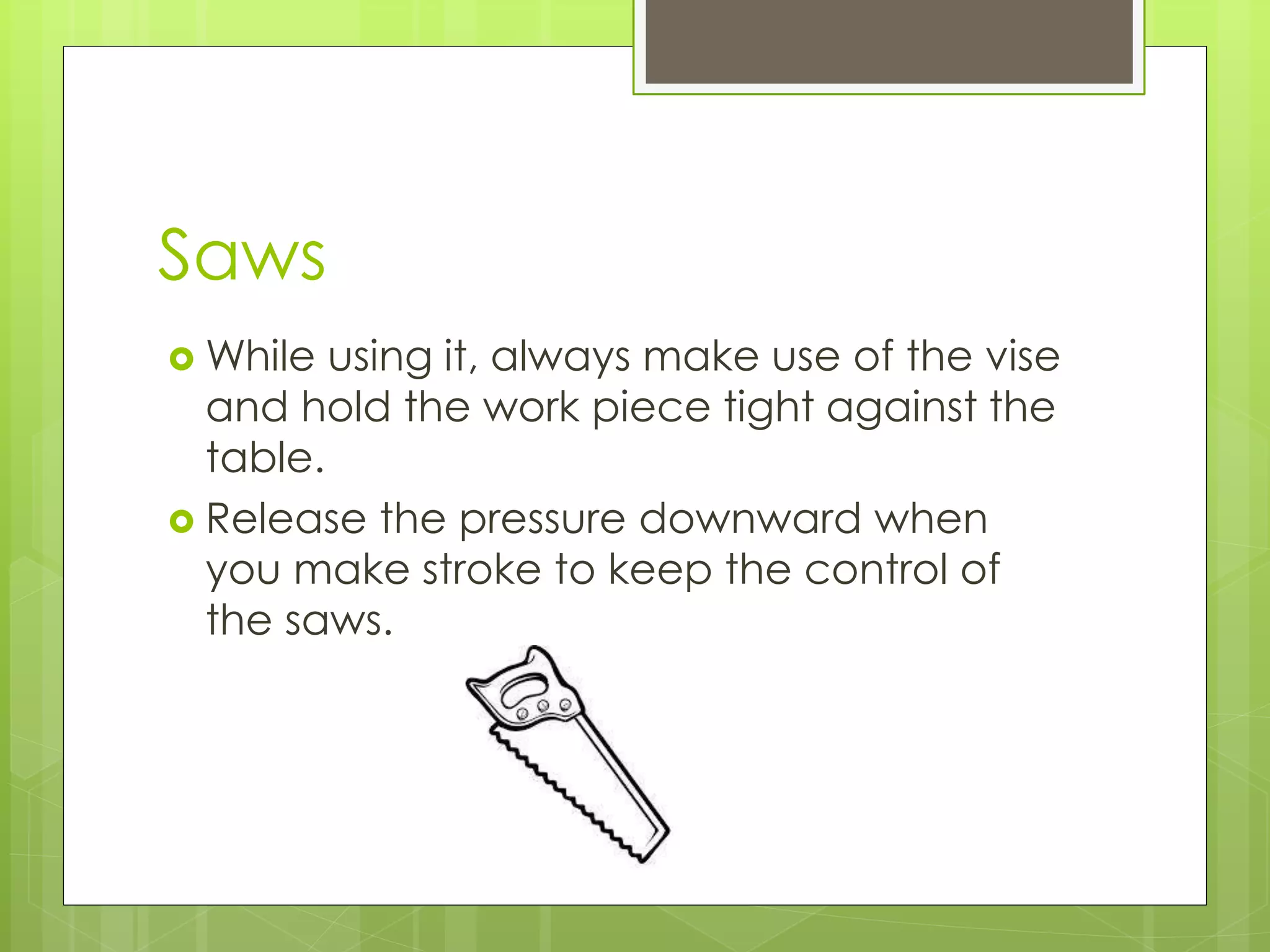 Saws

While using it, always make use of the vise and hold the work piece tight against the table.

Release the pressure downward when you make stroke to keep the control of the saws.